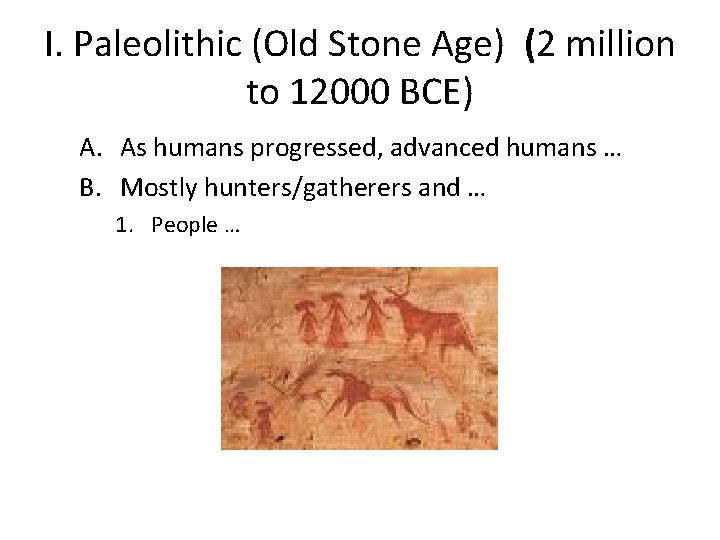 I. Paleolithic (Old Stone Age) (2 million to 12000 BCE)

A. As humans progressed, advanced humans …

B. Mostly hunters/gatherers and …

1. People …